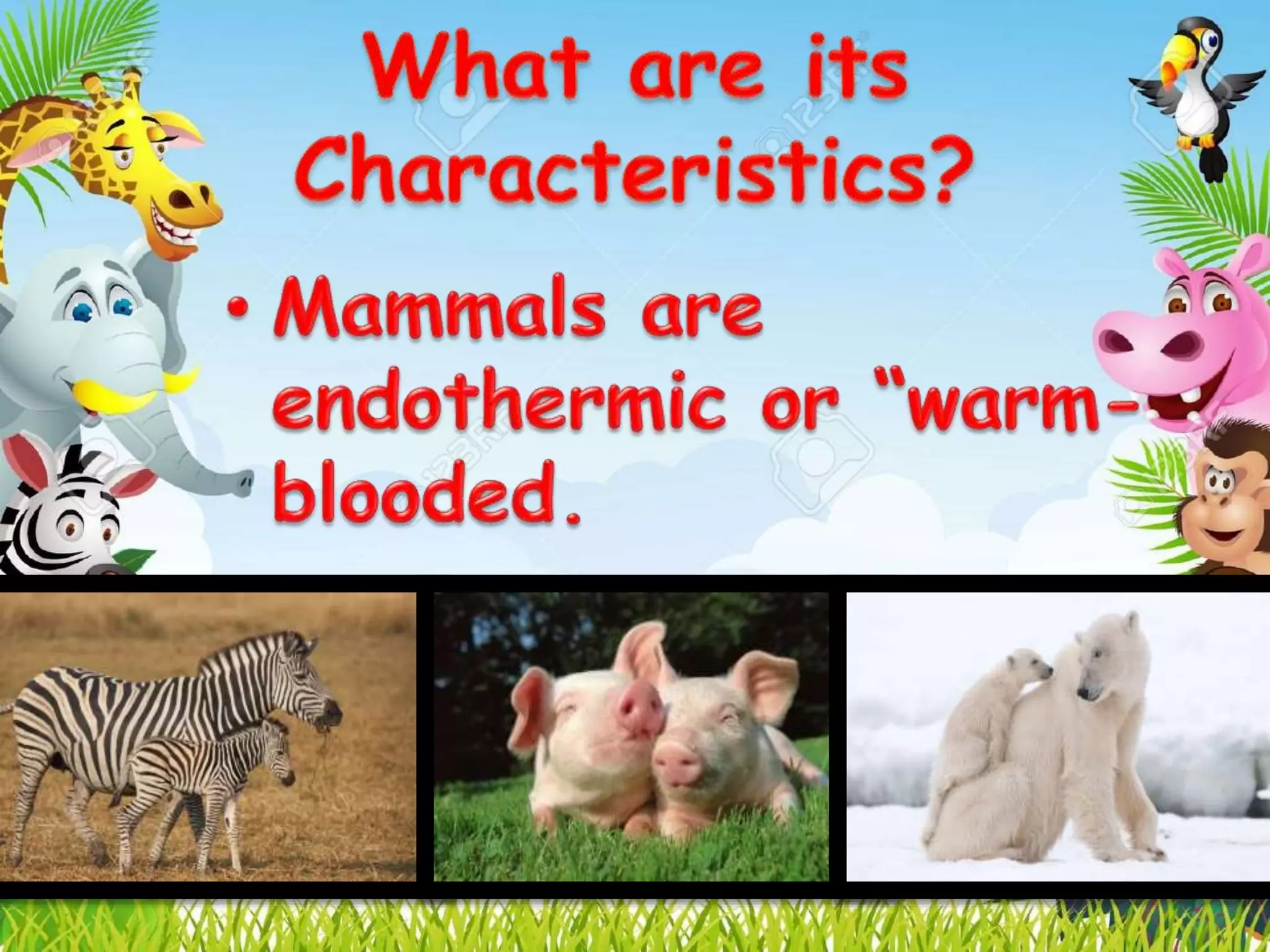 What are its Characteristics?

• Mammals are endothermic or "warm-blooded.